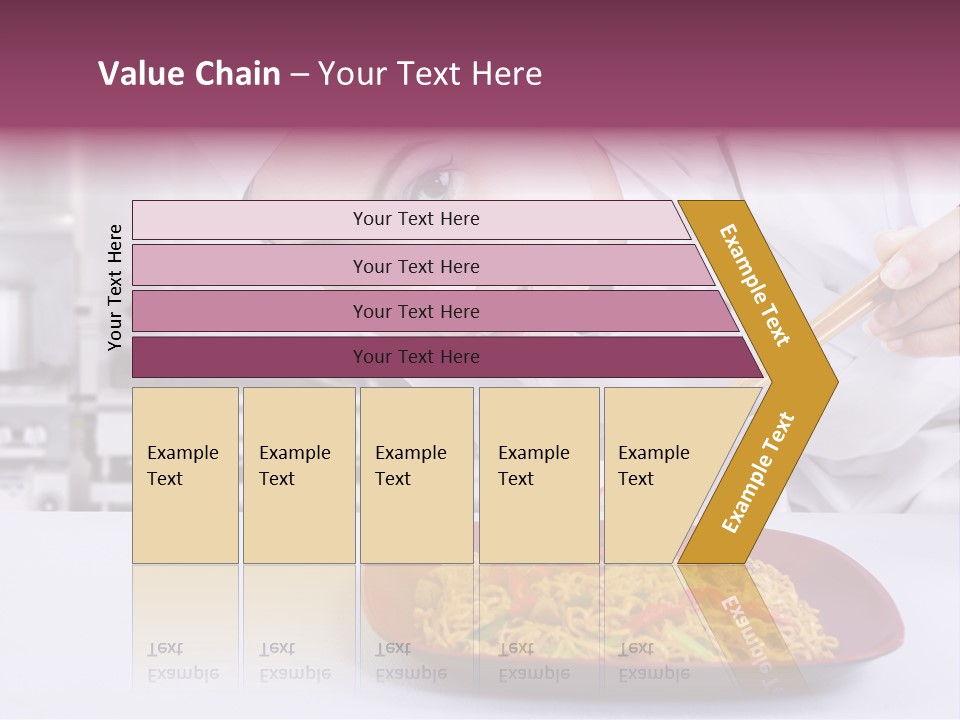 Value Chain – Your Text Here

Your Text Here

Your Text Here

Your Text Here

Your Text Here

Your Text Here

Example Text

Example Text

Example Text

Example Text

Example Text

Example Text

Example Text